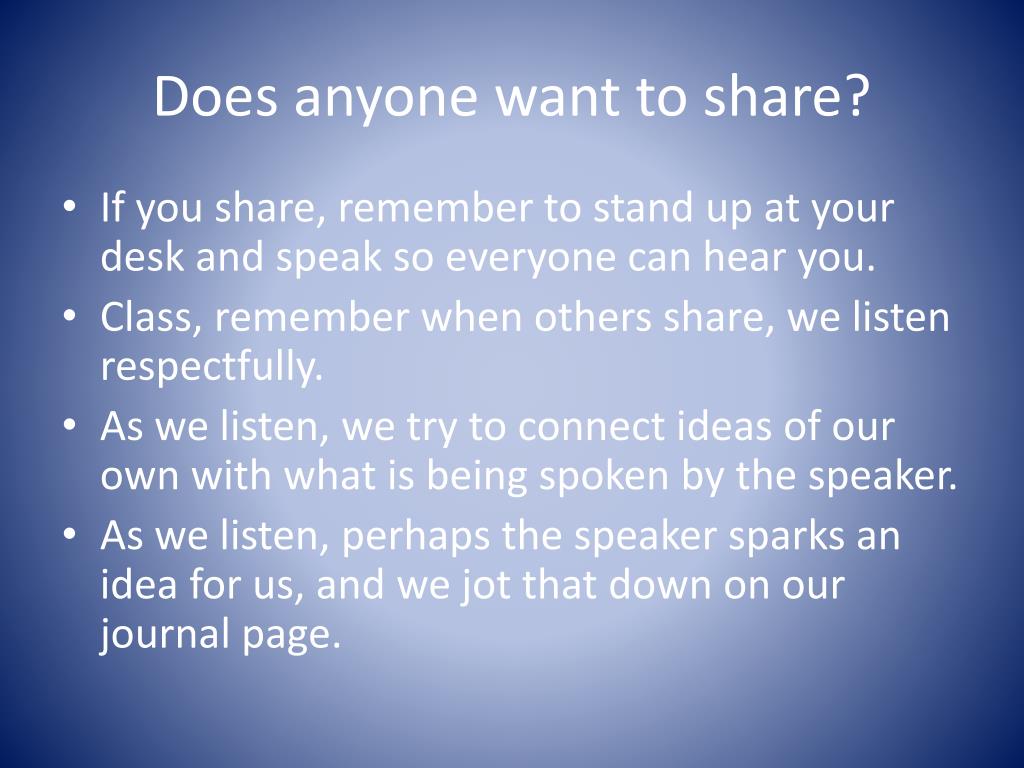 Does anyone want to share?

• If you share, remember to stand up at your desk and speak so everyone can hear you.
• Class, remember when others share, we listen respectfully.
• As we listen, we try to connect ideas of our own with what is being spoken by the speaker.
• As we listen, perhaps the speaker sparks an idea for us, and we jot that down on our journal page.